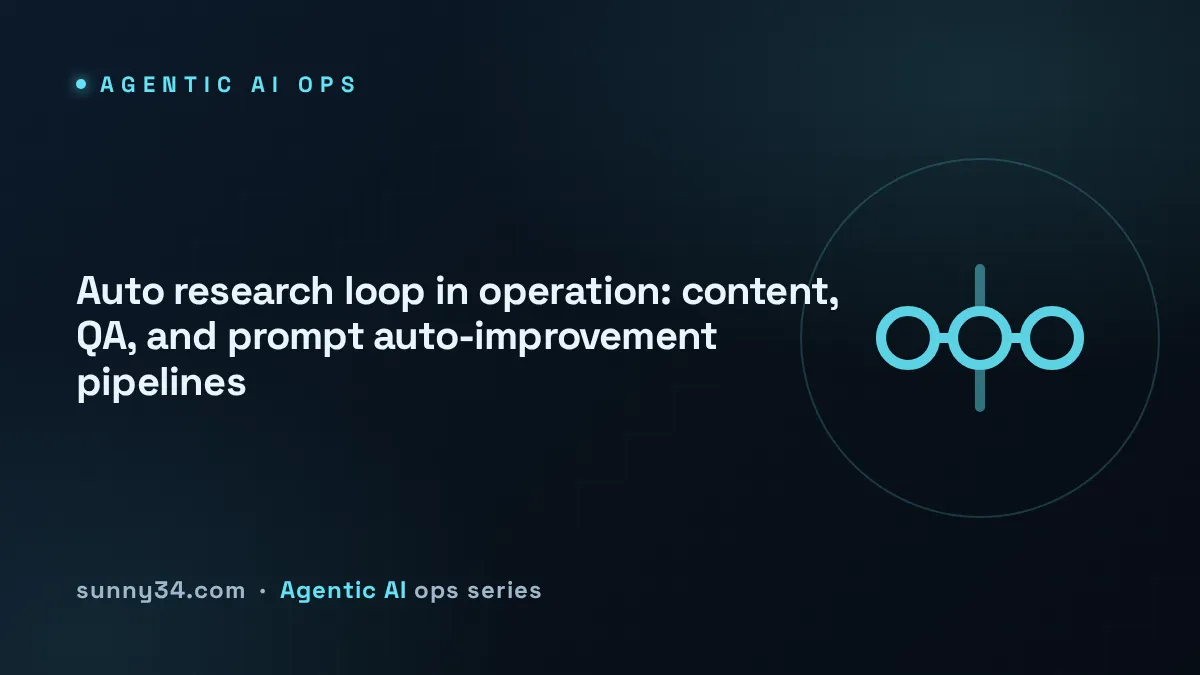 • AGENTIC AI OPS

Auto research loop in operation: content, QA, and prompt auto-improvement pipelines

sunny34.com · Agentic AI ops series